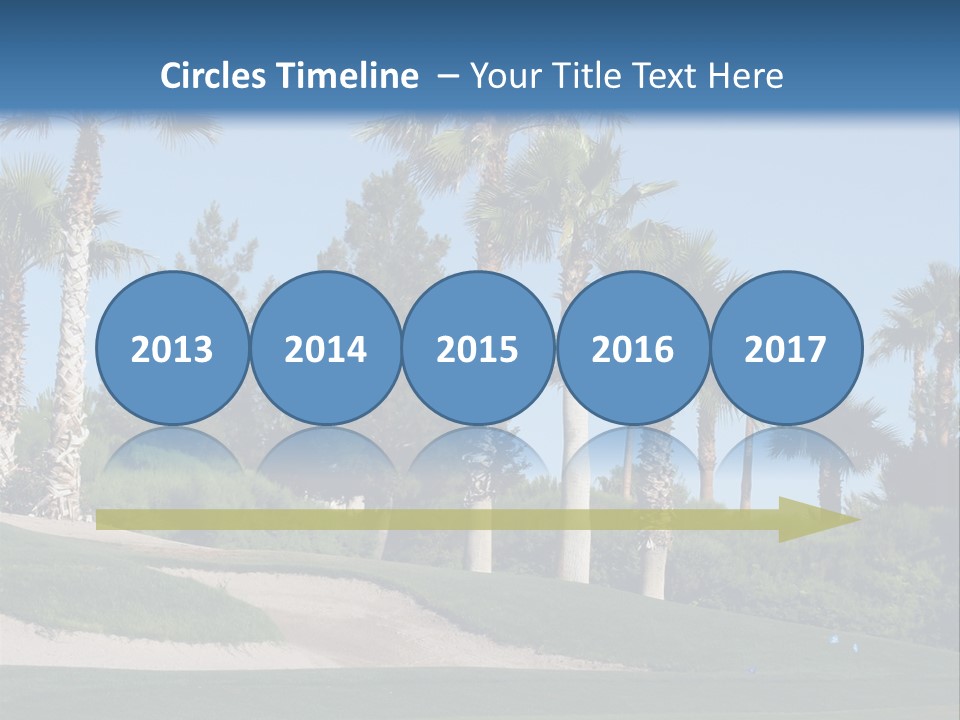 Circles Timeline – Your Title Text Here

2013 2014 2015 2016 2017